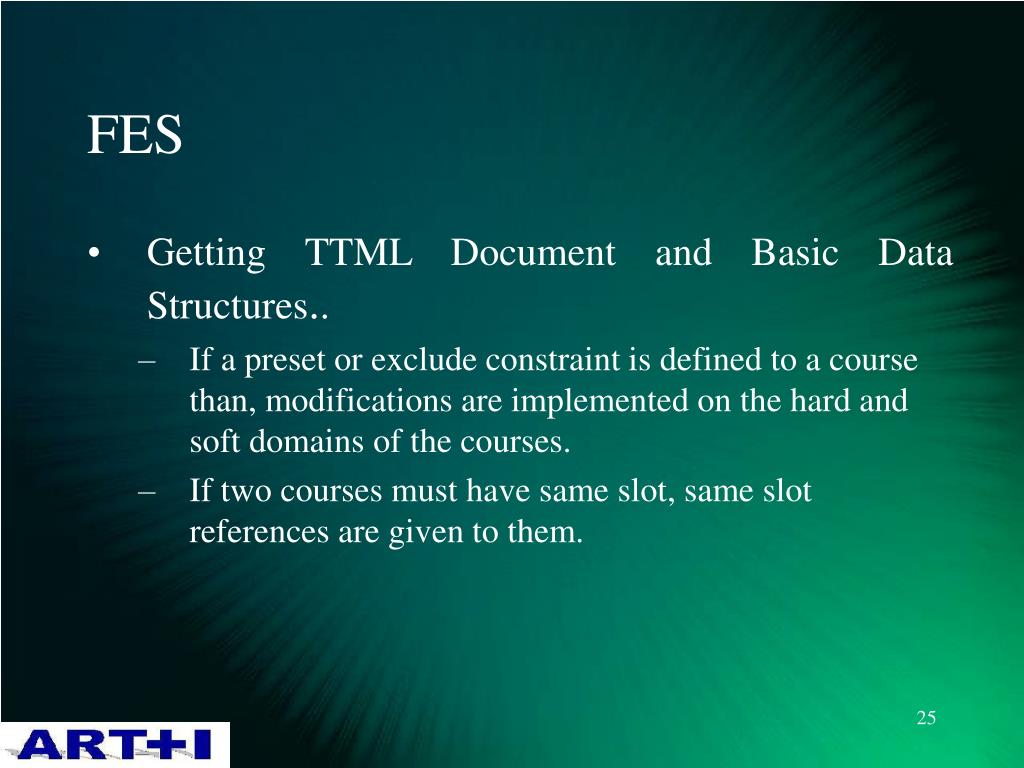 FES

• Getting TTML Document and Basic Data Structures..

– If a preset or exclude constraint is defined to a course than, modifications are implemented on the hard and soft domains of the courses.

– If two courses must have same slot, same slot references are given to them.

25

ART+I